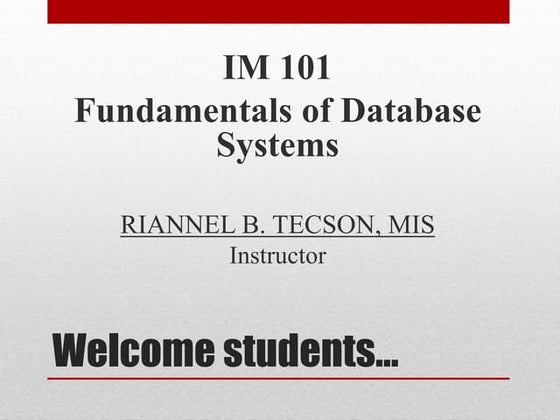 IM 101
Fundamentals of Database Systems

RIANNEL B. TECSON, MIS
Instructor

Welcome students...